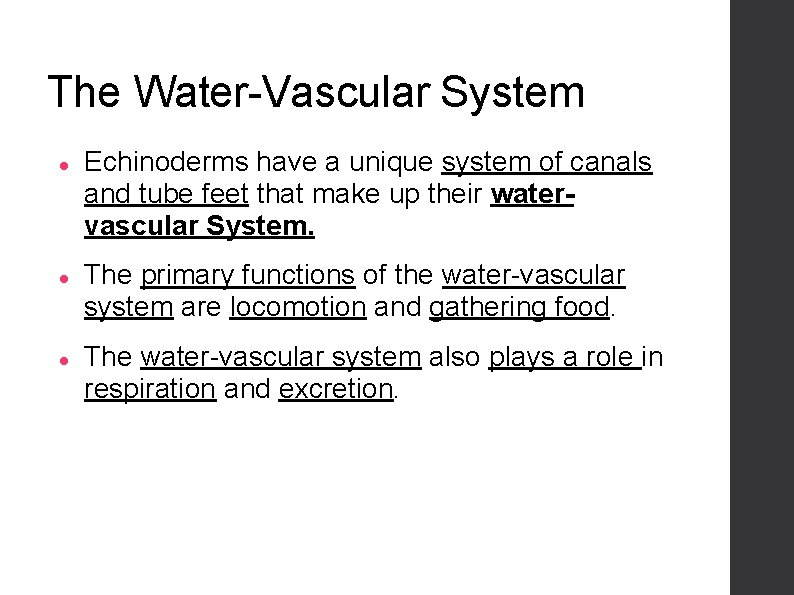 The Water-Vascular System

• Echinoderms have a unique system of canals and tube feet that make up their water-vascular System.

• The primary functions of the water-vascular system are locomotion and gathering food.

• The water-vascular system also plays a role in respiration and excretion.